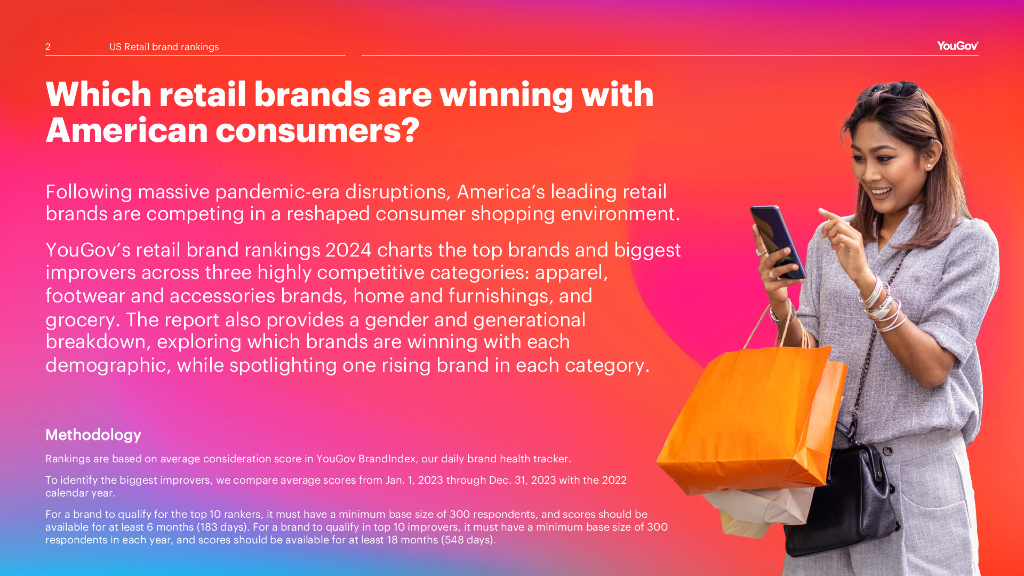 2 US Retail brand rankings

YouGov

Which retail brands are winning with American consumers?

Following massive pandemic-era disruptions, America's leading retail brands are competing in a reshaped consumer shopping environment.

YouGov's retail brand rankings 2024 charts the top brands and biggest improvers across three highly competitive categories: apparel, footwear and accessories brands, home and furnishings, and grocery. The report also provides a gender and generational breakdown, exploring which brands are winning with each demographic, while spotlighting one rising brand in each category.

Methodology

Rankings are based on average consideration score in YouGov BrandIndex, our daily brand health tracker.

To identify the biggest improvers, we compare average scores from Jan. 1, 2023 through Dec. 31, 2023 with the 2022 calendar year.

For a brand to qualify for the top 10 rankers, it must have a minimum base size of 300 respondents, and scores should be available for at least 6 months (183 days). For a brand to qualify in top 10 improvers, it must have a minimum base size of 300 respondents in each year, and scores should be available for at least 18 months (548 days).